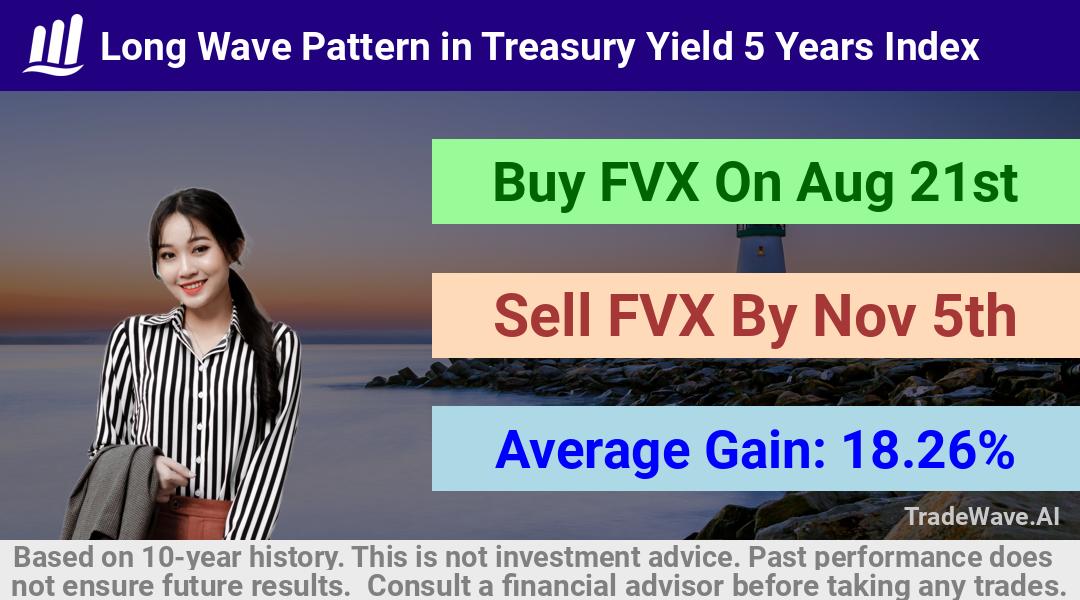 Long Wave Pattern in Treasury Yield 5 Years Index

Buy FVX On Aug 21st

Sell FVX By Nov 5th

Average Gain: 18.26%

TradeWave.AI

Based on 10-year history. This is not investment advice. Past performance does not ensure future results. Consult a financial advisor before taking any trades.